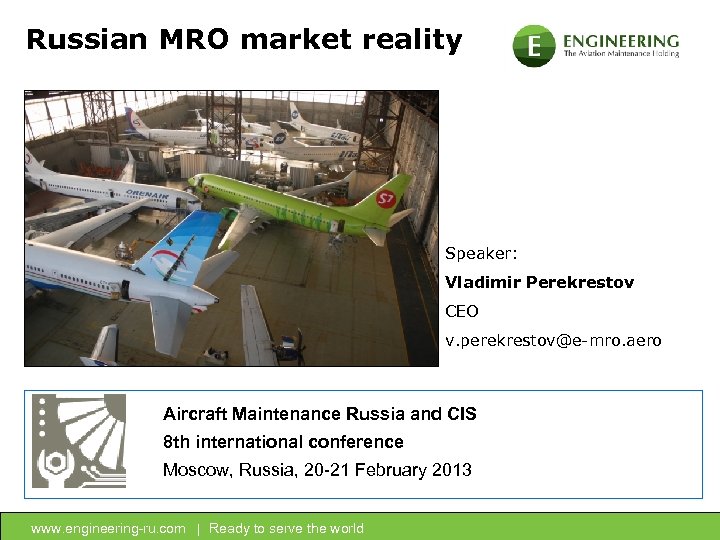 Russian MRO market reality

E ENGINEERING
The Aviation Maintenance Holding

ORENAIR

S7

Speaker:

**Vladimir Perekrestov**

CEO

v.perekrestov@e-mro.aero

Aircraft Maintenance Russia and CIS
8th international conference
Moscow, Russia, 20-21 February 2013

www.engineering-ru.com | Ready to serve the world